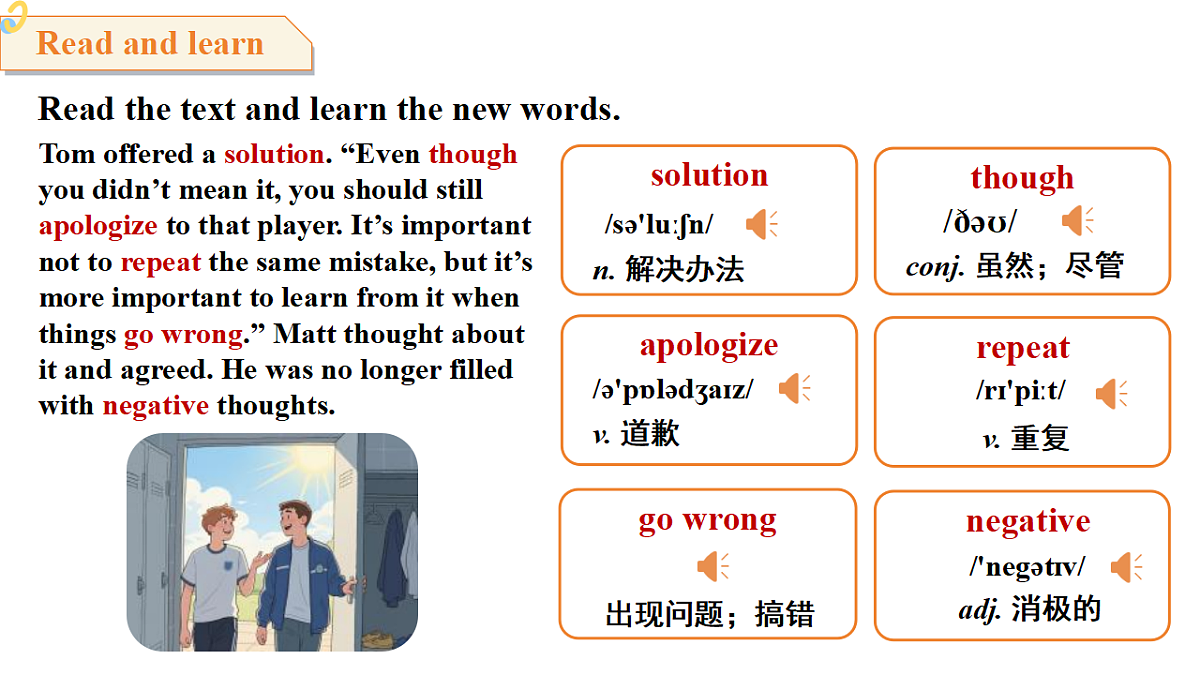 Read and learn

Read the text and learn the new words.

Tom offered a solution. “Even though you didn’t mean it, you should still apologize to that player. It’s important not to repeat the same mistake, but it’s more important to learn from it when things go wrong.” Matt thought about it and agreed. He was no longer filled with negative thoughts.

solution
/sə'luːʃn/
n. 解决办法

though
/ðəʊ/
conj. 虽然；尽管

apologize
/ə'pɒlədʒaɪz/
v. 道歉

repeat
/rɪ'piːt/
v. 重复

go wrong
出现问题；搞错

negative
/'negətɪv/
adj. 消极的